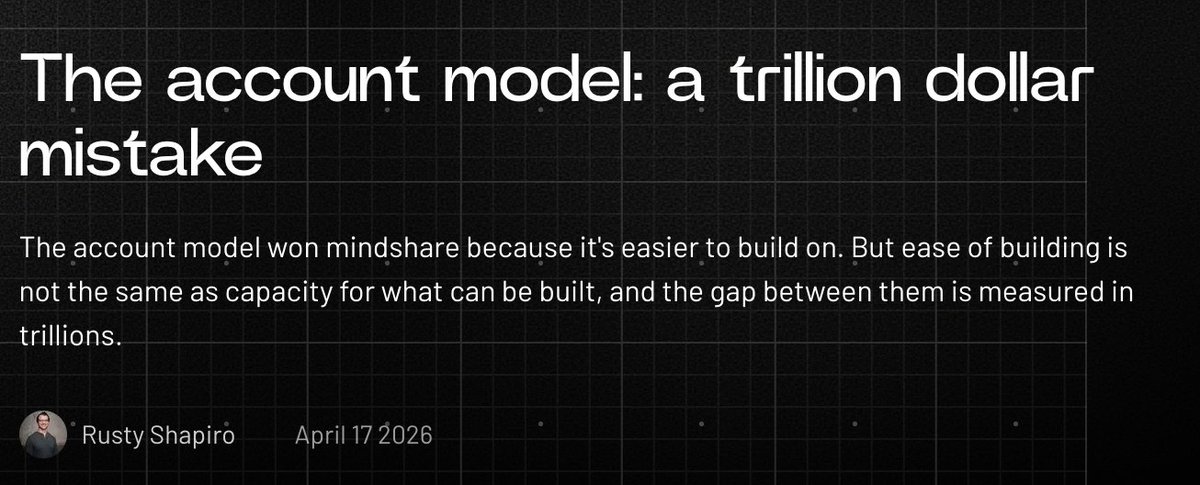 The account model: a trillion dollar mistake

The account model won mindshare because it's easier to build on. But ease of building is not the same as capacity for what can be built, and the gap between them is measured in trillions.

Rusty Shapiro April 17 2026